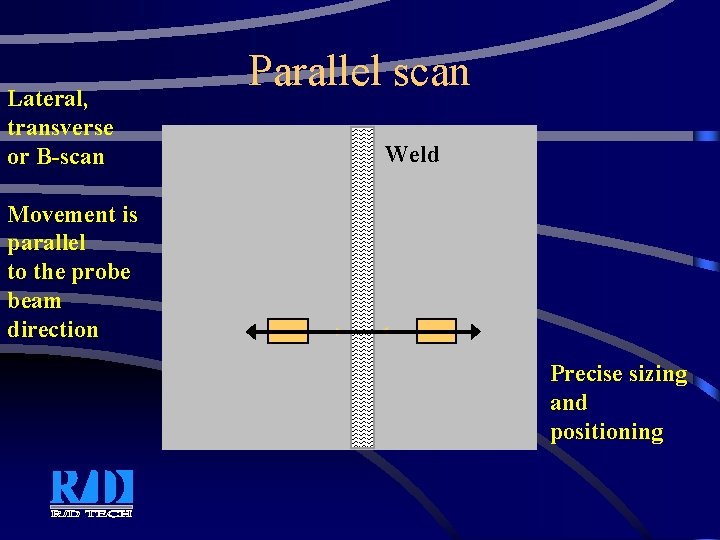 Parallel scan

Lateral, transverse or B-scan

Movement is parallel to the probe beam direction

Weld

Precise sizing and positioning

R/D

R/D TECH